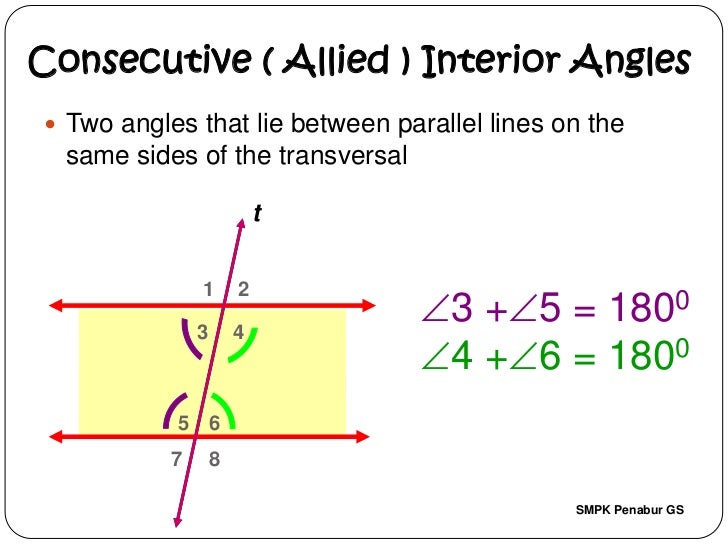 Consecutive ( Allied ) Interior Angles

Two angles that lie between parallel lines on the same sides of the transversal

t

1 2

3 4

5 6

7 8

$\angle 3 + \angle 5 = 180^0$

$\angle 4 + \angle 6 = 180^0$

SMPK Penabur GS